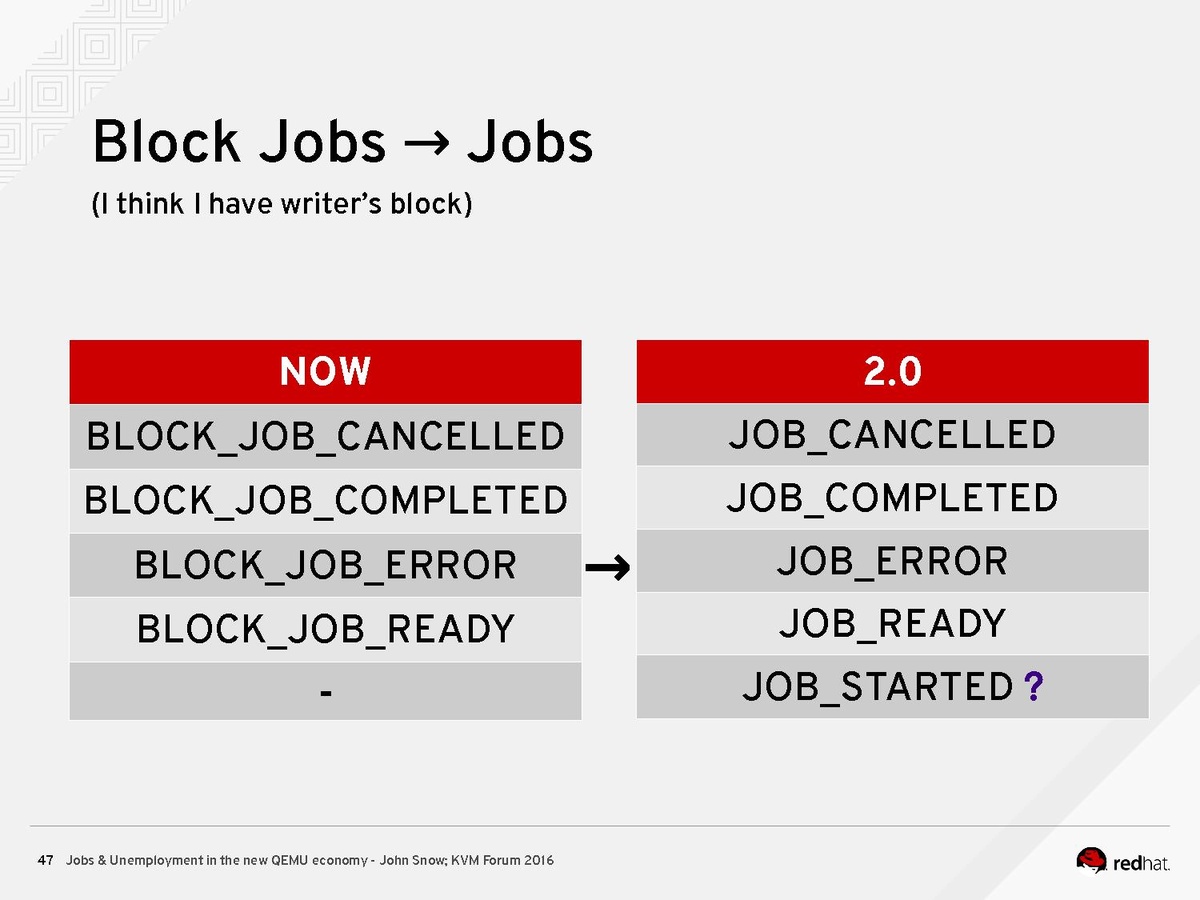 Block Jobs → Jobs

(I think I have writer's block)

| NOW |
|---|
| BLOCK_JOB_CANCELLED |
| BLOCK_JOB_COMPLETED |
| BLOCK_JOB_ERROR |
| BLOCK_JOB_READY |
| - |

→

| 2.0 |
|---|
| JOB_CANCELLED |
| JOB_COMPLETED |
| JOB_ERROR |
| JOB_READY |
| JOB_STARTED ? |

47 Jobs & Unemployment in the new QEMU economy - John Snow; KVM Forum 2016

redhat.